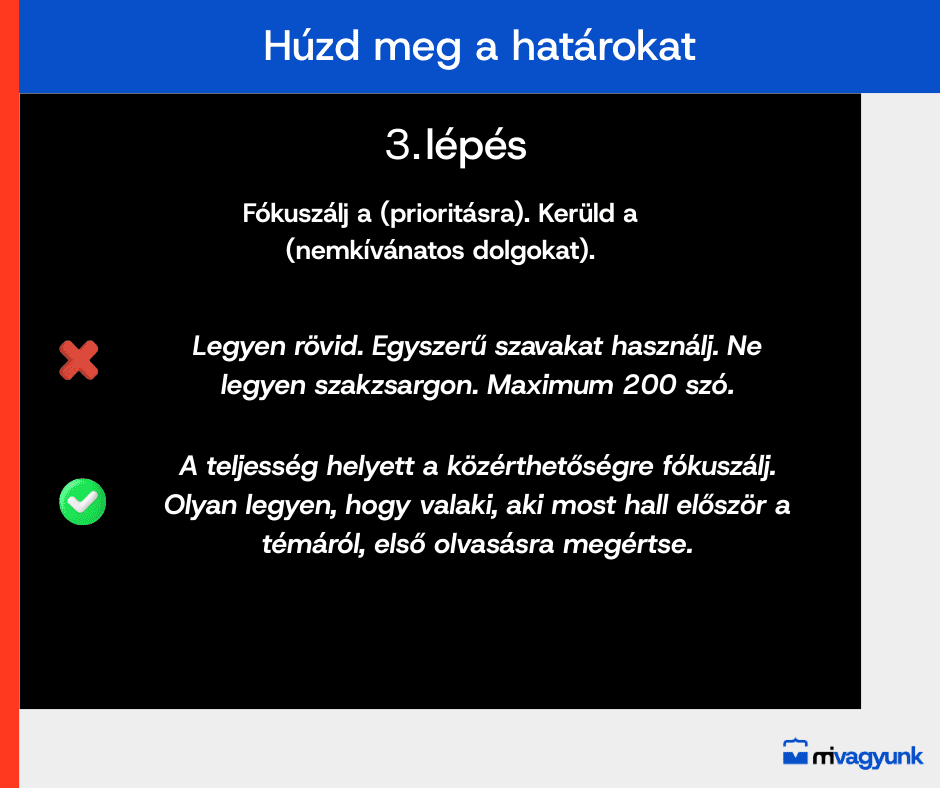 Húzd meg a határokat

3.lépés

Fókuszálj a (prioritásra). Kerüld a (nemkívánatos dolgokat).

Legyen rövid. Egyszerű szavakat használj. Ne legyen szakzsargon. Maximum 200 szó.

A teljesség helyett a közérthetőségre fókuszálj. Olyan legyen, hogy valaki, aki most hall először a témáról, első olvasásra megértse.

mivagyunk